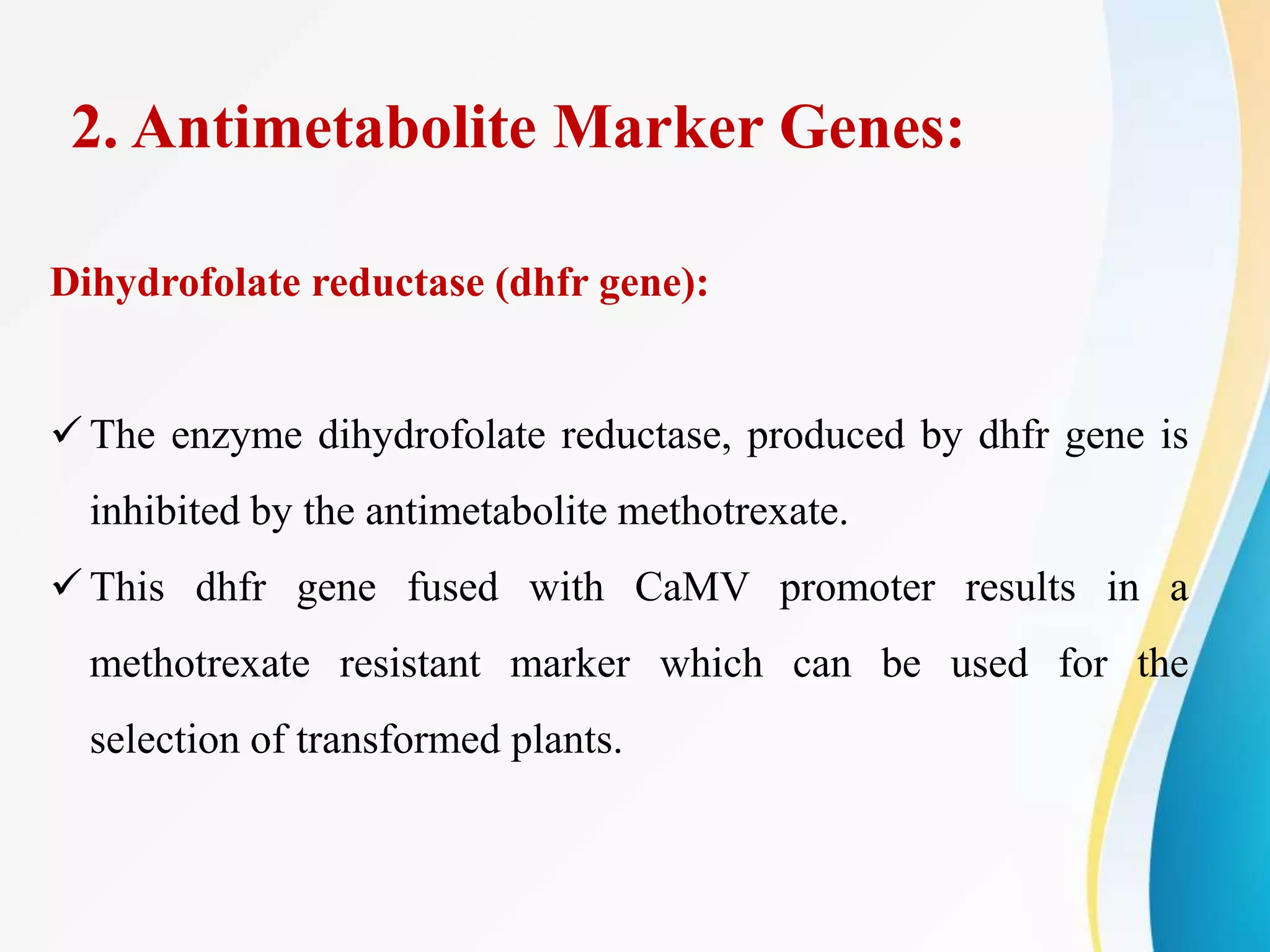 2. Antimetabolite Marker Genes:

Dihydrofolate reductase (dhfr gene):

✓ The enzyme dihydrofolate reductase, produced by dhfr gene is inhibited by the antimetabolite methotrexate.

✓ This dhfr gene fused with CaMV promoter results in a methotrexate resistant marker which can be used for the selection of transformed plants.